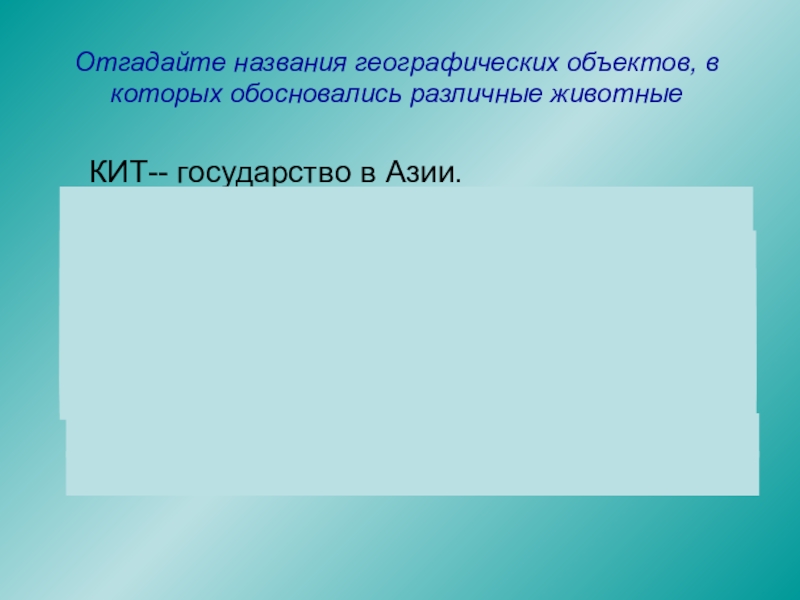 Отгадайте названия географических объектов, в которых обосновались различные животные

КИТ-- государство в Азии.